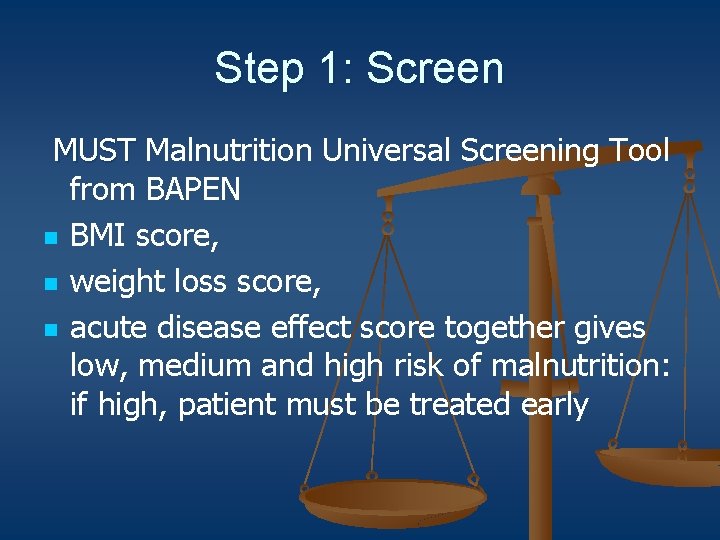 Step 1: Screen

MUST Malnutrition Universal Screening Tool from BAPEN

- BMI score,
- weight loss score,
- acute disease effect score together gives low, medium and high risk of malnutrition: if high, patient must be treated early